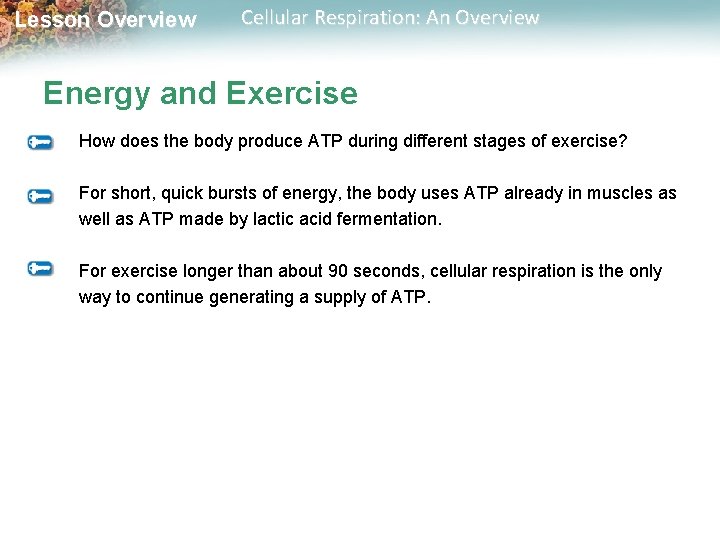 Lesson Overview Cellular Respiration: An Overview

Energy and Exercise

How does the body produce ATP during different stages of exercise?

For short, quick bursts of energy, the body uses ATP already in muscles as well as ATP made by lactic acid fermentation.

For exercise longer than about 90 seconds, cellular respiration is the only way to continue generating a supply of ATP.